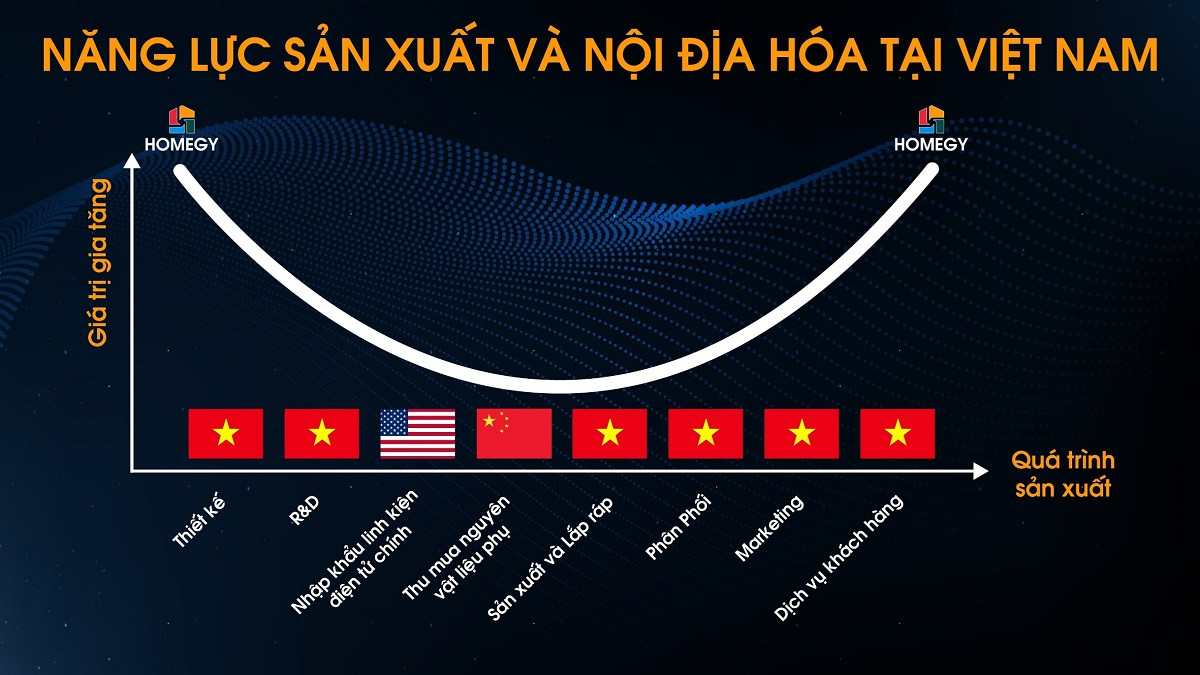 NĂNG LỰC SẢN XUẤT VÀ NỘI ĐỊA HÓA TẠI VIỆT NAM

HOMEGY

HOMEGY

Giá trị gia tăng

Quá trình sản xuất

Thiết kế

R&D

Nhập khẩu linh kiện điện tử chính

Thu mua nguyên vật liệu phụ

Sản xuất và Lắp ráp

Phân Phối

Marketing

Dịch vụ khách hàng